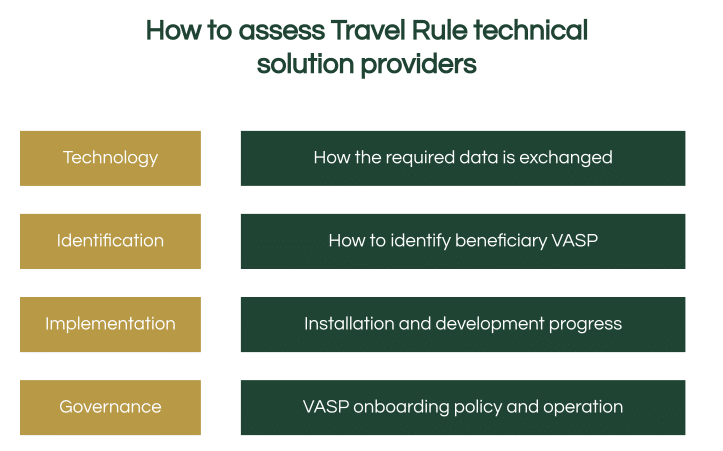 How to assess Travel Rule technical solution providers

Technology
How the required data is exchanged

Identification
How to identify beneficiary VASP

Implementation
Installation and development progress

Governance
VASP onboarding policy and operation